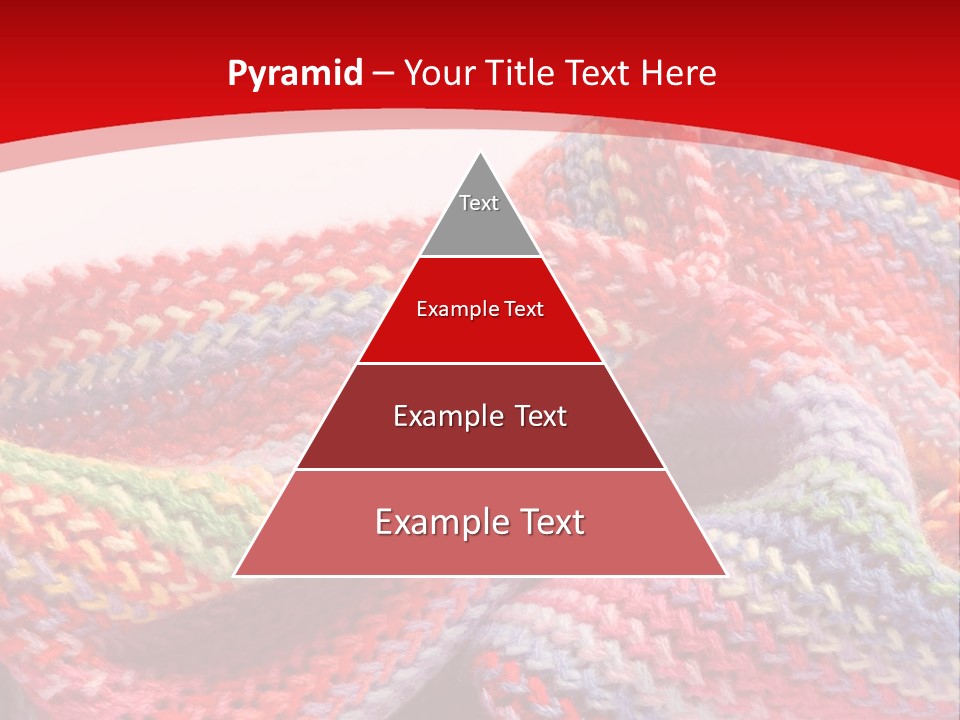 Pyramid – Your Title Text Here

Text

Example Text

Example Text

Example Text